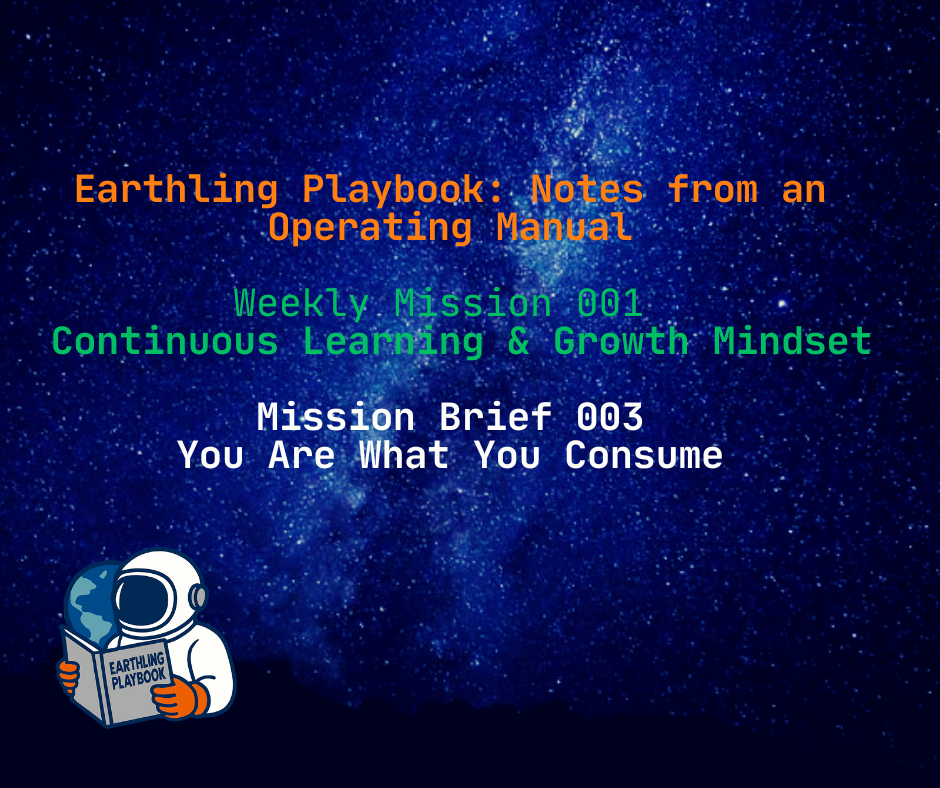 Earthling Playbook: Notes from an Operating Manual

Weekly Mission 001
Continuous Learning & Growth Mindset

Mission Brief 003
You Are What You Consume

EARTHLING PLAYBOOK